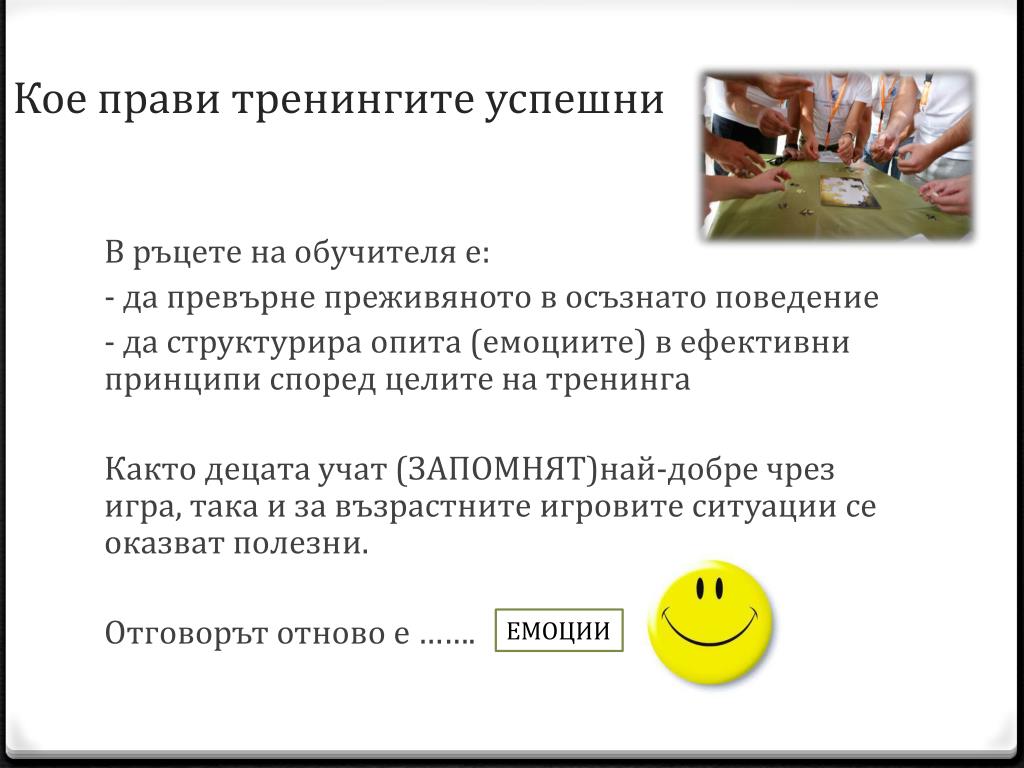 Кое прави тренингите успешни

В ръцете на обучителя е:

- да превърне преживяното в осъзнато поведение

- да структурира опита (емоциите) в ефективни принципи според целите на тренинга

Както децата учат (ЗАПОМНЯТ)най-добре чрез игра, така и за възрастните игровите ситуации се оказват полезни.

Отговорът отново е ……. ЕМОЦИИ